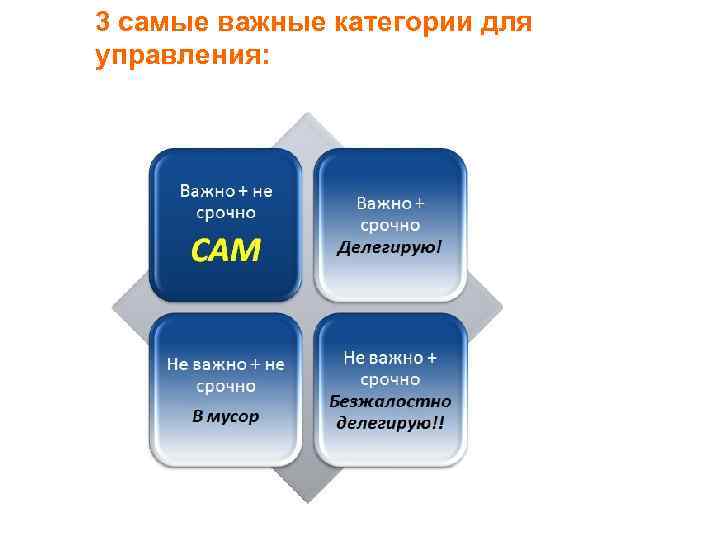 3 самые важные категории для управления:

Важно + не срочно
САМ

Важно + срочно
Делегирую!

Не важно + не срочно
В мусор

Не важно + срочно
Безжалостно делегирую!!